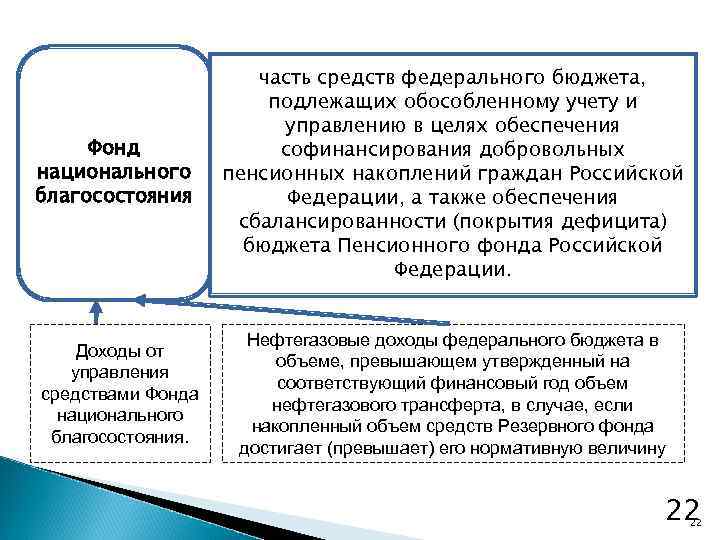 Фонд национального благосостояния

часть средств федерального бюджета, подлежащих обособленному учету и управлению в целях обеспечения софинансирования добровольных пенсионных накоплений граждан Российской Федерации, а также обеспечения сбалансированности (покрытия дефицита) бюджета Пенсионного фонда Российской Федерации.

Доходы от управления средствами Фонда национального благосостояния.

Нефтегазовые доходы федерального бюджета в объеме, превышающем утвержденный на соответствующий финансовый год объем нефтегазового трансферта, в случае, если накопленный объем средств Резервного фонда достигает (превышает) его нормативную величину

22

22